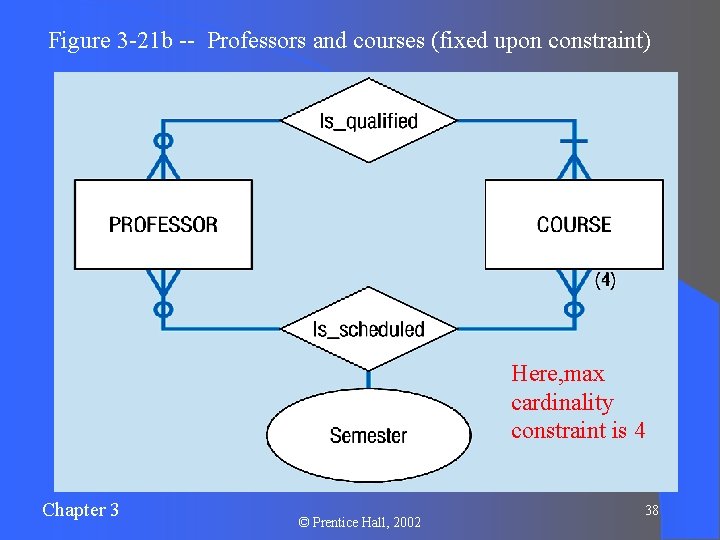 Figure 3-21b -- Professors and courses (fixed upon constraint)

Is_qualified

PROFESSOR

COURSE

(4)

Is_scheduled

Semester

Here,max cardinality constraint is 4

Chapter 3

© Prentice Hall, 2002

38